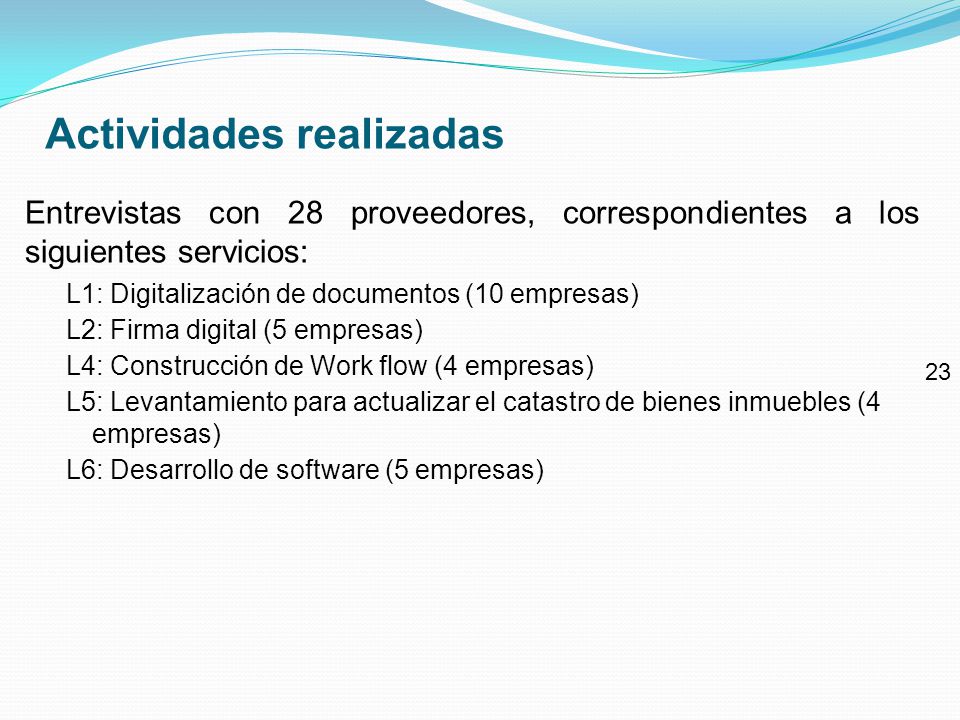 Actividades realizadas

Entrevistas con 28 proveedores, correspondientes a los siguientes servicios:

L1: Digitalización de documentos (10 empresas)

L2: Firma digital (5 empresas)

L4: Construcción de Work flow (4 empresas)

L5: Levantamiento para actualizar el catastro de bienes inmuebles (4 empresas)

L6: Desarrollo de software (5 empresas)

23